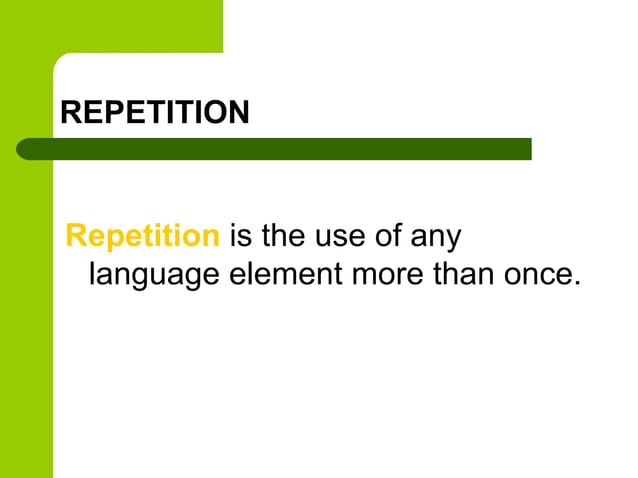 REPETITION

Repetition is the use of any language element more than once.